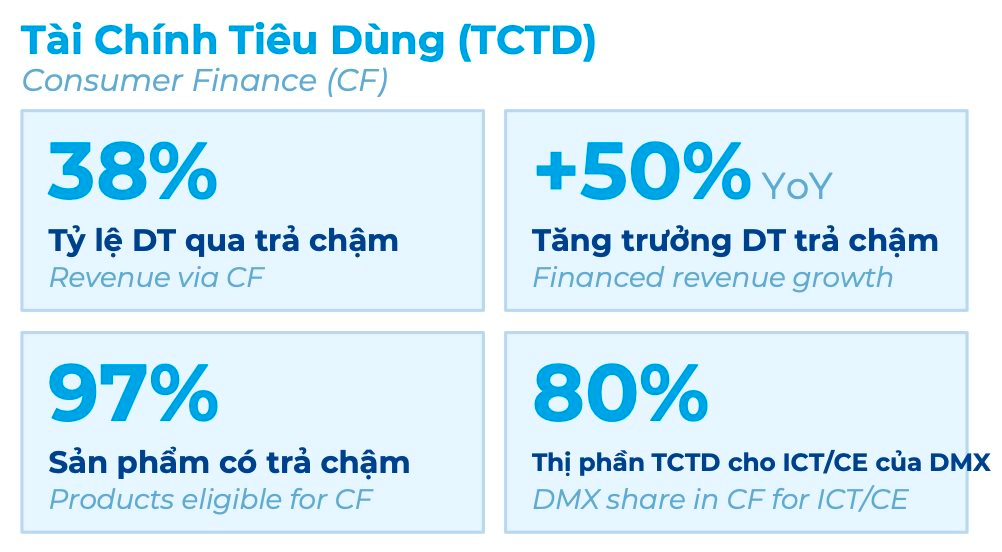 Tài Chính Tiêu Dùng (TCTD)
Consumer Finance (CF)

38%
Tỷ lệ DT qua trả chậm
Revenue via CF

+50% YoY
Tăng trưởng DT trả chậm
Financed revenue growth

97%
Sản phẩm có trả chậm
Products eligible for CF

80%
Thị phần TCTD cho ICT/CE của DMX
DMX share in CF for ICT/CE